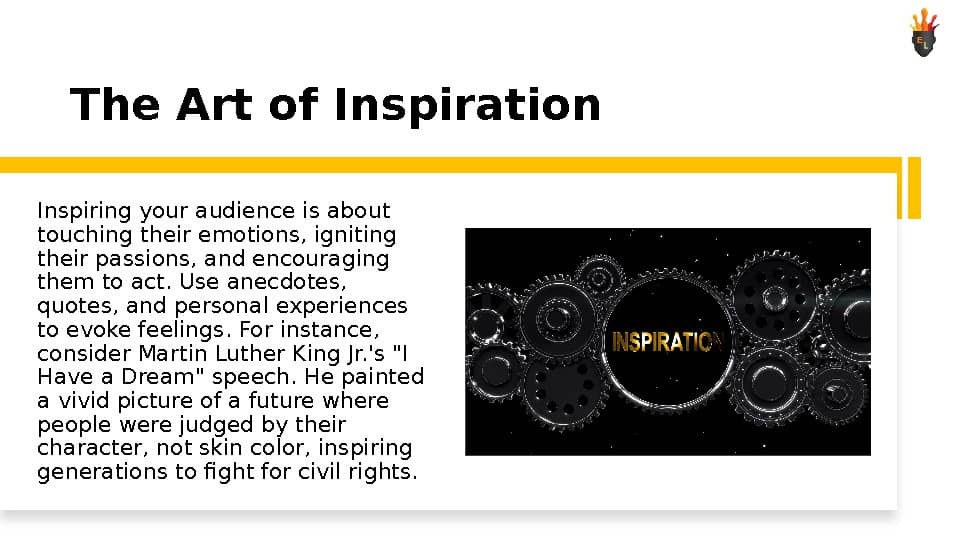 The Art of Inspiration

Inspiring your audience is about touching their emotions, igniting their passions, and encouraging them to act. Use anecdotes, quotes, and personal experiences to evoke feelings. For instance, consider Martin Luther King Jr.'s "I Have a Dream" speech. He painted a vivid picture of a future where people were judged by their character, not skin color, inspiring generations to fight for civil rights.

INSPIRATION